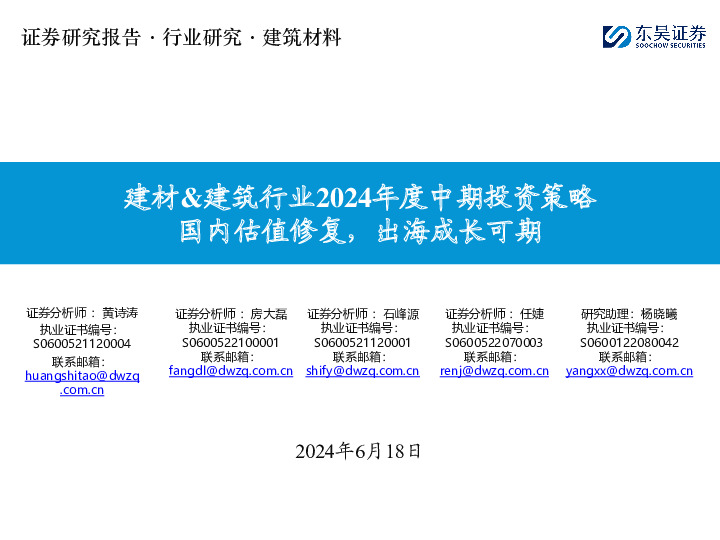 证券研究报告 · 行业研究 · 建筑材料

东吴证券
SOOCHOW SECURITIES

建材&建筑行业2024年度中期投资策略
国内估值修复，出海成长可期

证券分析师：黄诗涛
执业证书编号：
S0600521120004
联系邮箱：
huangshitao@dwzq.com.cn

证券分析师：房大磊
执业证书编号：
S0600522100001
联系邮箱：
fangdl@dwzq.com.cn

证券分析师：石峰源
执业证书编号：
S0600521120001
联系邮箱：
shify@dwzq.com.cn

证券分析师：任婕
执业证书编号：
S0600522070003
联系邮箱：
renj@dwzq.com.cn

研究助理：杨晓曦
执业证书编号：
S0600122080042
联系邮箱：
yangxx@dwzq.com.cn

2024年6月18日